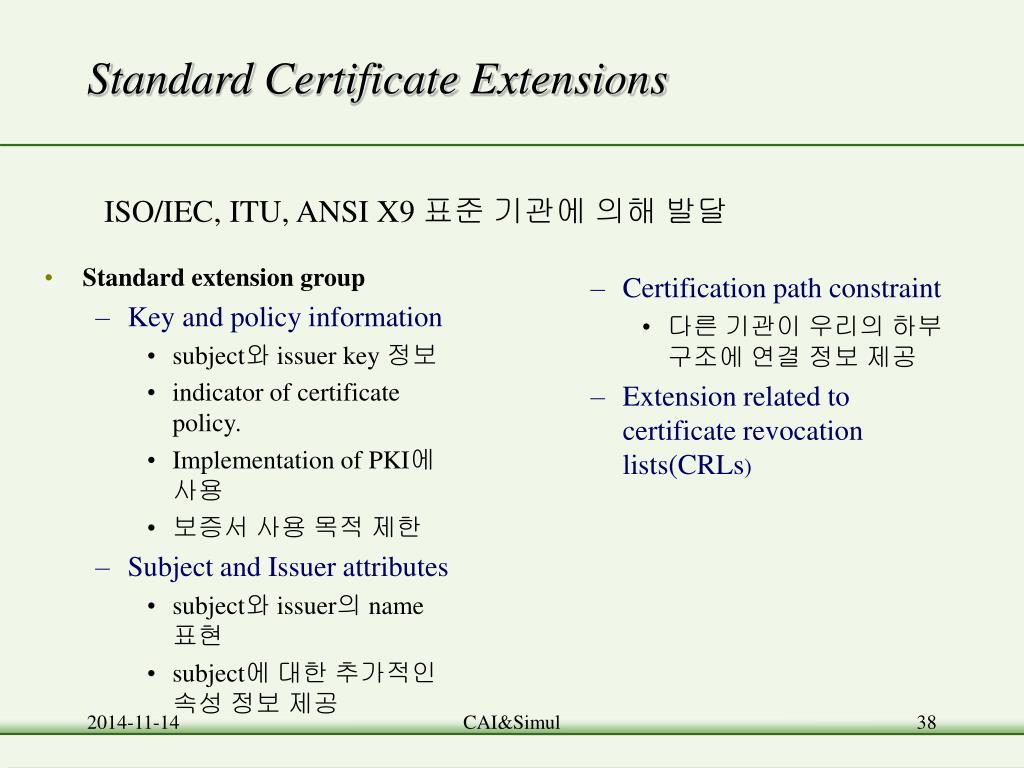 Standard Certificate Extensions

ISO/IEC, ITU, ANSI X9 표준 기관에 의해 발달

• Standard extension group
– Key and policy information
• subject와 issuer key 정보
• indicator of certificate policy.
• Implementation of PKI에 사용
• 보증서 사용 목적 제한
– Subject and Issuer attributes
• subject와 issuer의 name 표현
• subject에 대한 추가적인 속성 정보 제공

– Certification path constraint
• 다른 기관이 우리의 하부 구조에 연결 정보 제공
– Extension related to certificate revocation lists(CRLs)

2014-11-14
CAI&Simul
38